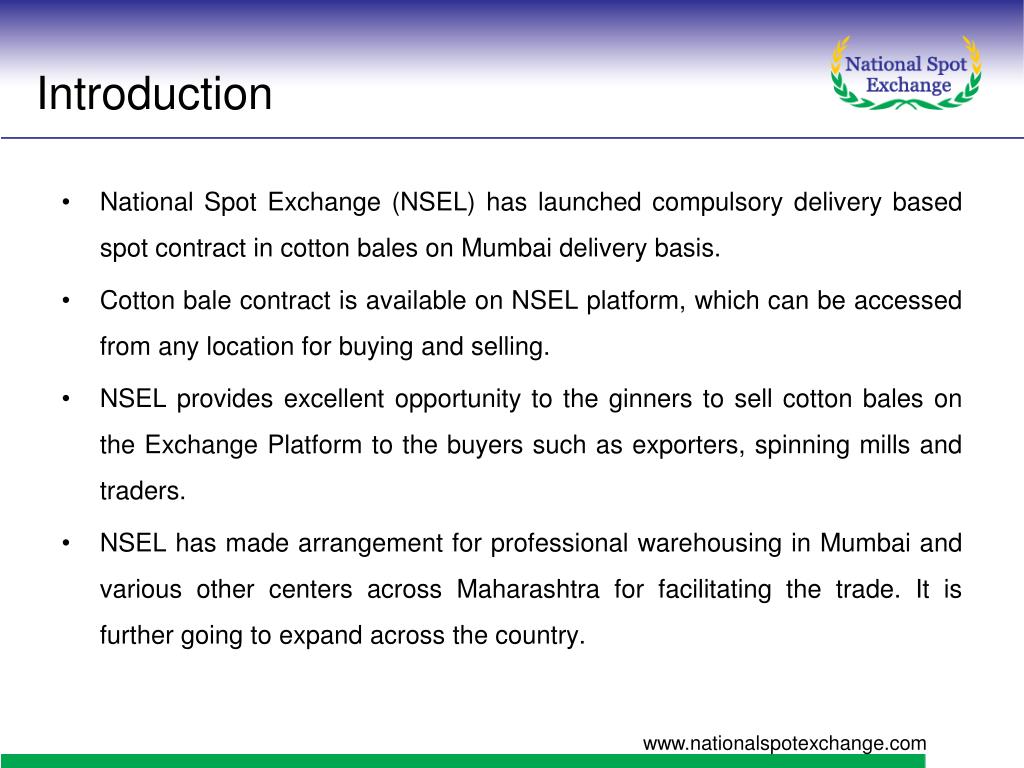 Introduction

National Spot Exchange

• National Spot Exchange (NSEL) has launched compulsory delivery based spot contract in cotton bales on Mumbai delivery basis.

• Cotton bale contract is available on NSEL platform, which can be accessed from any location for buying and selling.

• NSEL provides excellent opportunity to the ginners to sell cotton bales on the Exchange Platform to the buyers such as exporters, spinning mills and traders.

• NSEL has made arrangement for professional warehousing in Mumbai and various other centers across Maharashtra for facilitating the trade. It is further going to expand across the country.

www.nationalspotexchange.com